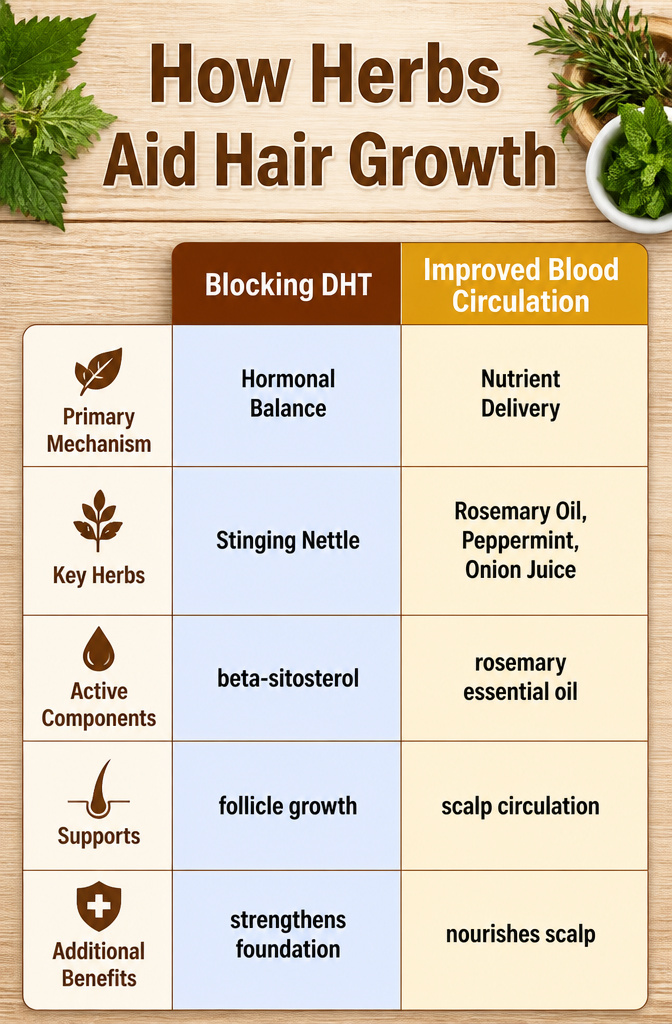 How Herbs Aid Hair Growth

| | Blocking DHT | Improved Blood Circulation |
|---|---|---|
| Primary Mechanism | Hormonal Balance | Nutrient Delivery |
| Key Herbs | Stinging Nettle | Rosemary Oil, Peppermint, Onion Juice |
| Active Components | beta-sitosterol | rosemary essential oil |
| Supports | follicle growth | scalp circulation |
| Additional Benefits | strengthens foundation | nourishes scalp |